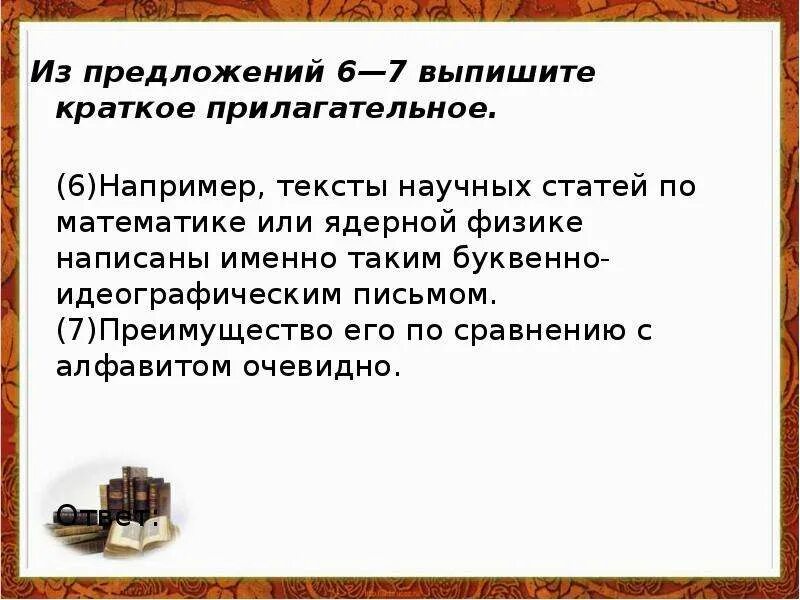 Из предложений 6—7 выпишите краткое прилагательное.

(6)Например, тексты научных статей по математике или ядерной физике написаны именно таким буквенно-идеографическим письмом. (7)Преимущество его по сравнению с алфавитом очевидно.

Ответ: